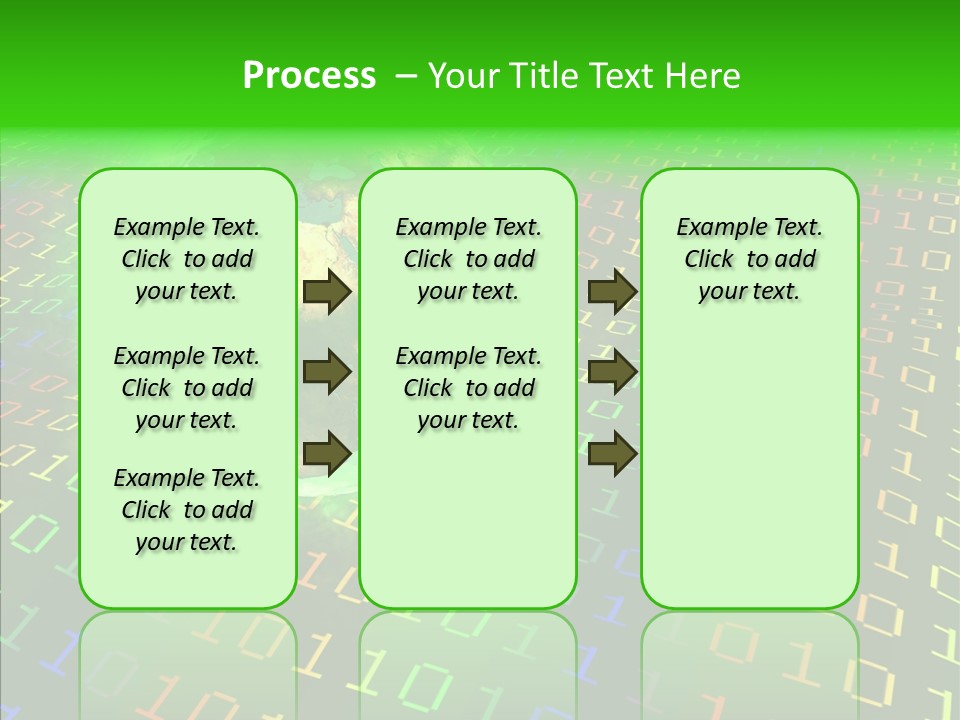 Process – Your Title Text Here

Example Text. Click to add your text.

Example Text. Click to add your text.

Example Text. Click to add your text.

Example Text. Click to add your text.

Example Text. Click to add your text.

Example Text. Click to add your text.